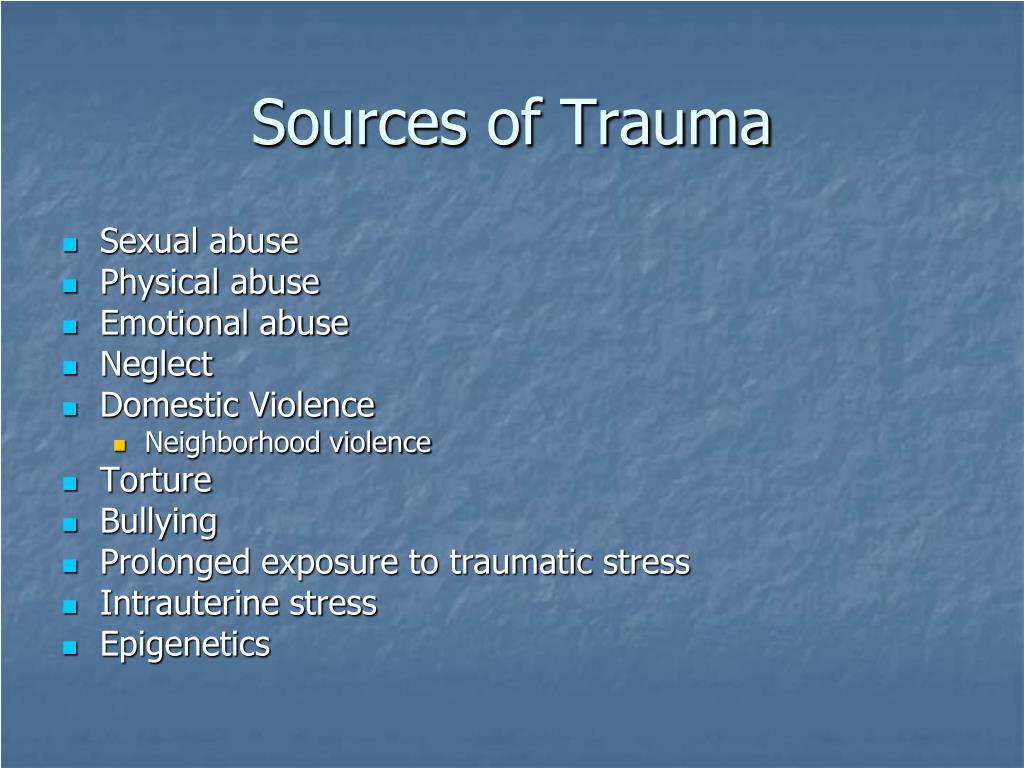 Sources of Trauma

- Sexual abuse
- Physical abuse
- Emotional abuse
- Neglect
- Domestic Violence
  - Neighborhood violence
- Torture
- Bullying
- Prolonged exposure to traumatic stress
- Intrauterine stress
- Epigenetics